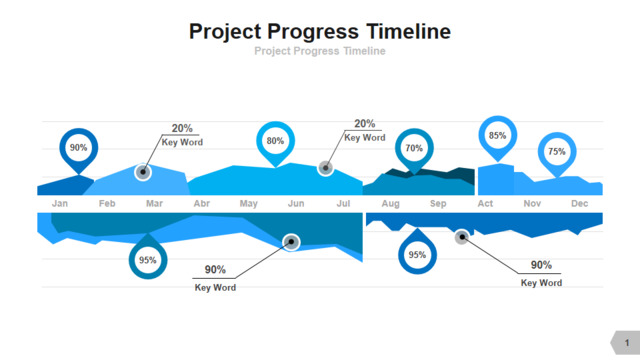 Project Progress Timeline
Project Progress Timeline

90%
20%
Key Word
80%
20%
Key Word
70%
85%
75%

Jan Feb Mar Abr May Jun Jul Aug Sep Act Nov Dec

95%
90%
Key Word
95%
90%
Key Word

1